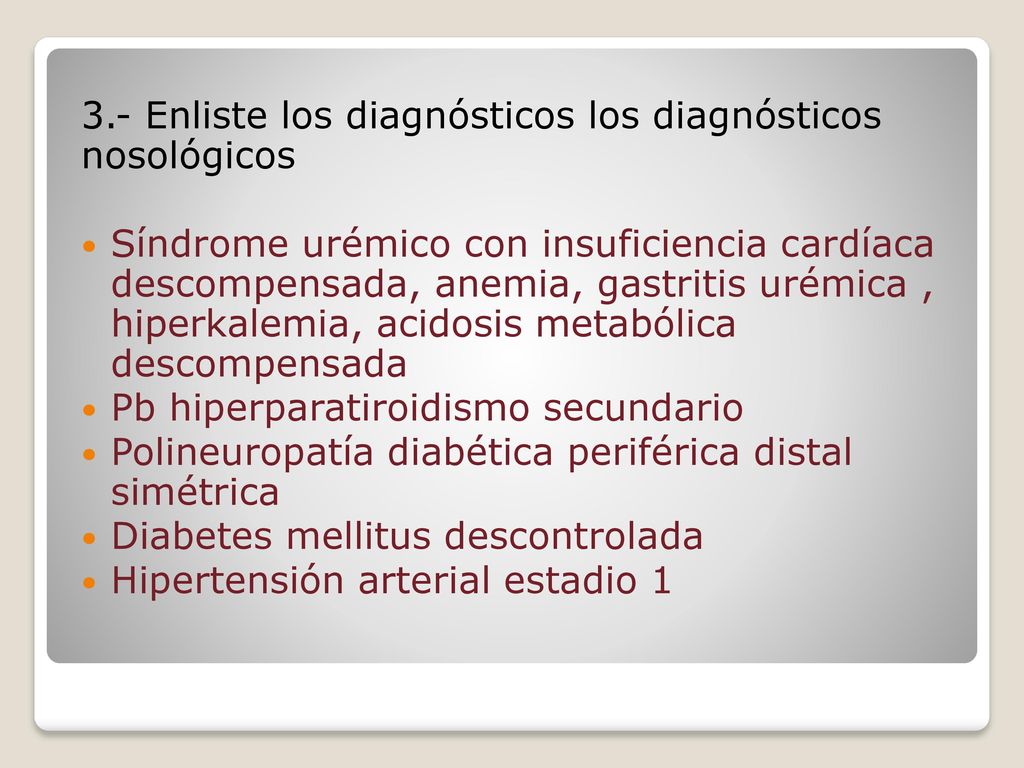 3.- Enliste los diagnósticos los diagnósticos nosológicos

- Síndrome urémico con insuficiencia cardíaca descompensada, anemia, gastritis urémica , hiperkalemia, acidosis metabólica descompensada
- Pb hiperparatiroidismo secundario
- Polineuropatía diabética periférica distal simétrica
- Diabetes mellitus descontrolada
- Hipertensión arterial estadio 1